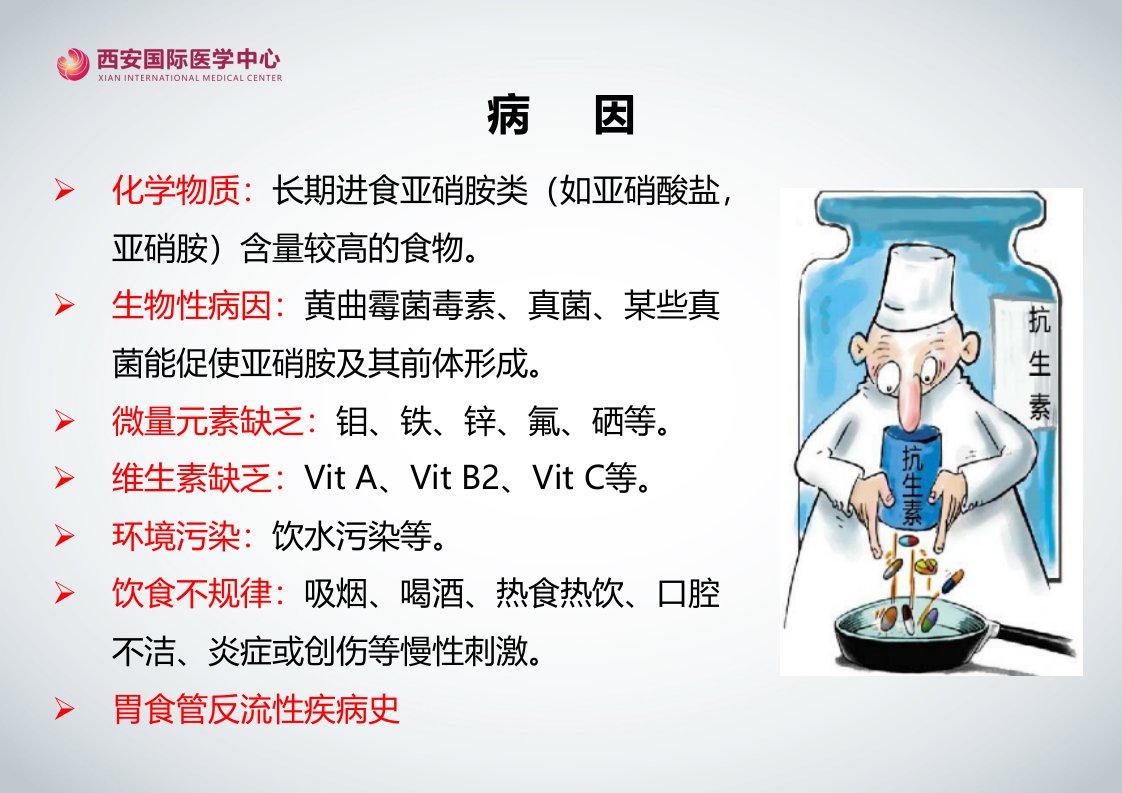 西安国际医学中心
XIAN INTERNATIONAL MEDICAL CENTER

病　因

➢ 化学物质：长期进食亚硝胺类（如亚硝酸盐，亚硝胺）含量较高的食物。

➢ 生物性病因：黄曲霉菌毒素、真菌、某些真菌能促使亚硝胺及其前体形成。

➢ 微量元素缺乏：钼、铁、锌、氟、硒等。

➢ 维生素缺乏：Vit A、Vit B2、Vit C等。

➢ 环境污染：饮水污染等。

➢ 饮食不规律：吸烟、喝酒、热食热饮、口腔不洁、炎症或创伤等慢性刺激。

➢ 胃食管反流性疾病史

抗生素

抗生素